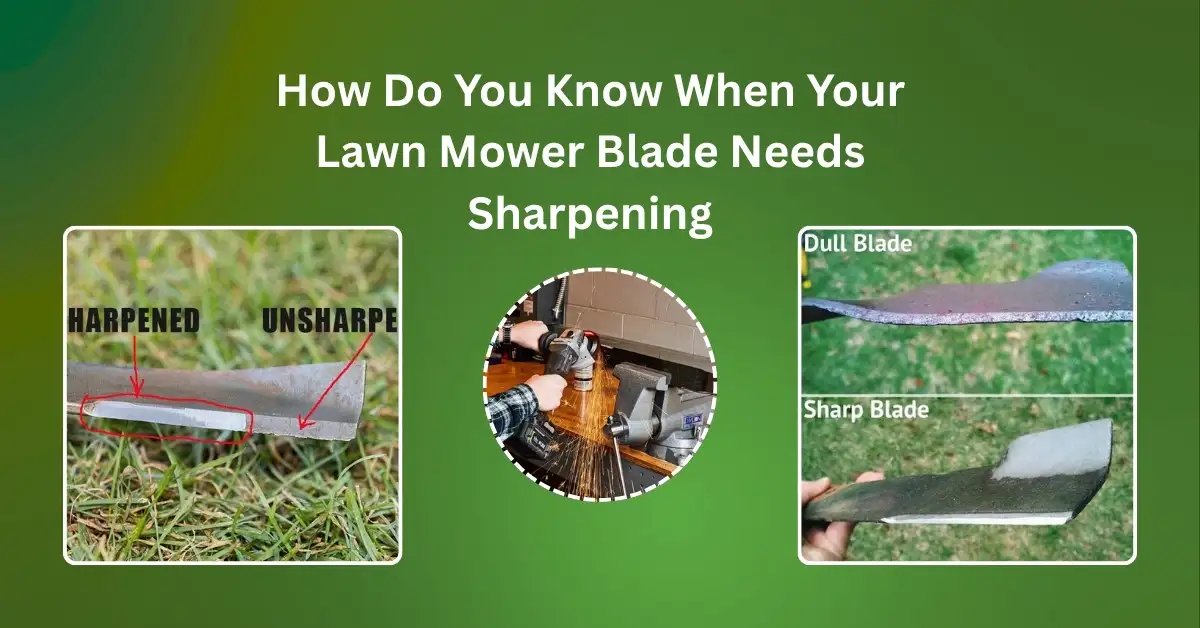 How Do You Know When Your Lawn Mower Blade Needs Sharpening

HARPENED UNSHARPE

Dull Blade

Sharp Blade